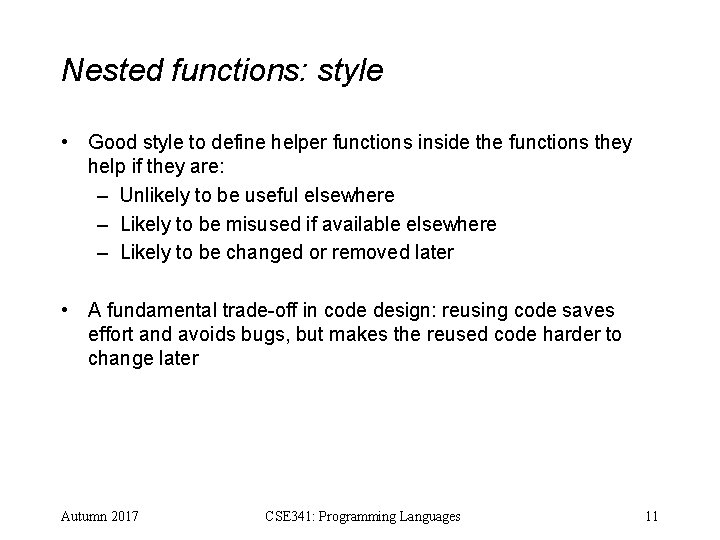 Nested functions: style

• Good style to define helper functions inside the functions they help if they are:
– Unlikely to be useful elsewhere
– Likely to be misused if available elsewhere
– Likely to be changed or removed later

• A fundamental trade-off in code design: reusing code saves effort and avoids bugs, but makes the reused code harder to change later

Autumn 2017 CSE341: Programming Languages 11